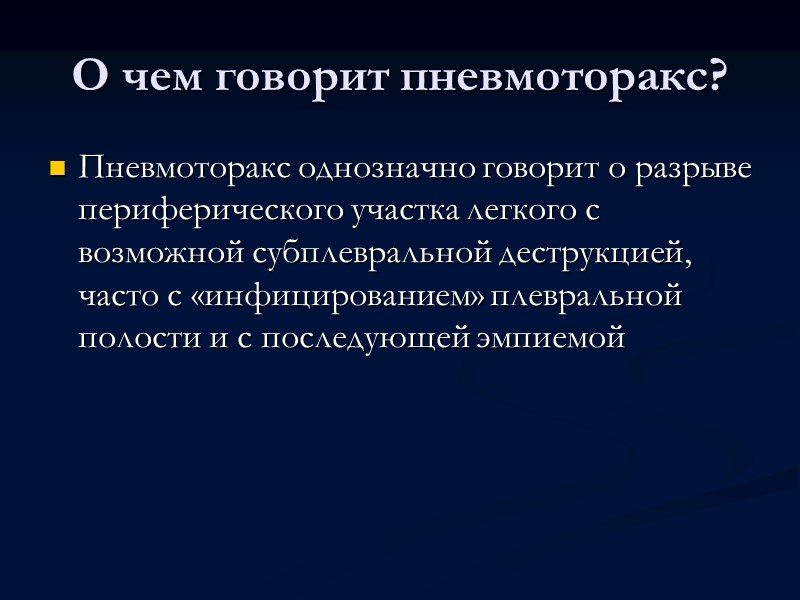 О чем говорит пневмоторакс?

Пневмоторакс однозначно говорит о разрыве периферического участка легкого с возможной субплевральной деструкцией, часто с «инфицированием» плевральной полости и с последующей эмпиемой